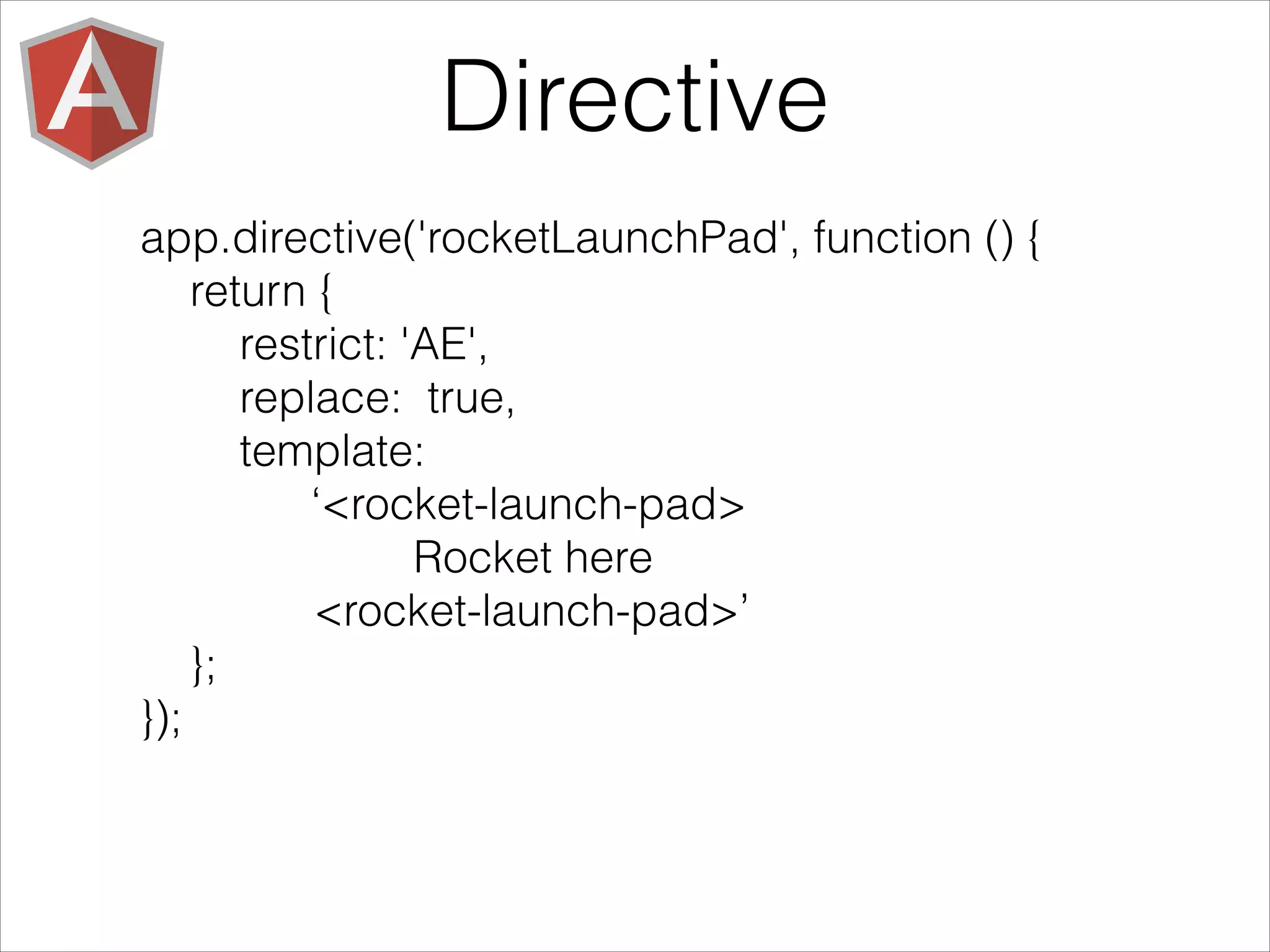 A

Directive

app.directive('rocketLaunchPad', function () {
return {
restrict: 'AE',
replace: true,
template:
‘<rocket-launch-pad>
Rocket here
<rocket-launch-pad>’
};
});